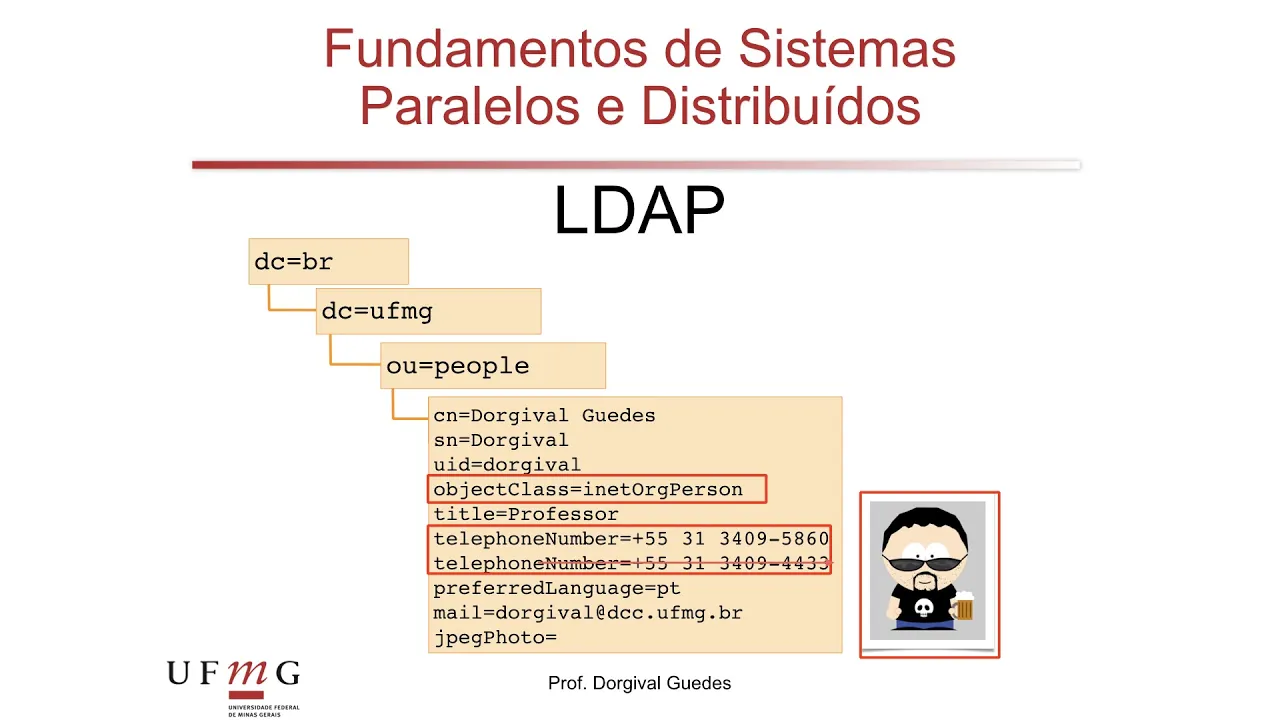 Fundamentos de Sistemas Paralelos e Distribuídos

LDAP

dc=br

dc=ufmg

ou=people

cn=Dorgival Guedes
sn=Dorgival
uid=dorgival
objectClass=inetOrgPerson
title=Professor
telephoneNumber=+55 31 3409-5860
telephoneNumber=+55 31 3409-4433
preferredLanguage=pt
mail=dorgival@dcc.ufmg.br
jpegPhoto=

UFMG
UNIVERSIDADE FEDERAL DE MINAS GERAIS

Prof. Dorgival Guedes